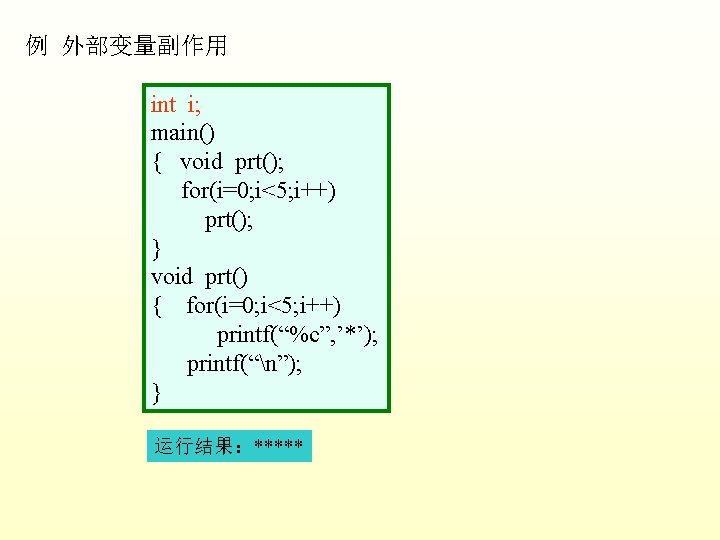 例 外部变量副作用

int i;
main()
{ void prt();
for(i=0;i<5;i++)
prt();
}
void prt()
{ for(i=0;i<5;i++)
printf(“%c”,’*’);
printf(“\n”);
}

运行结果：*****